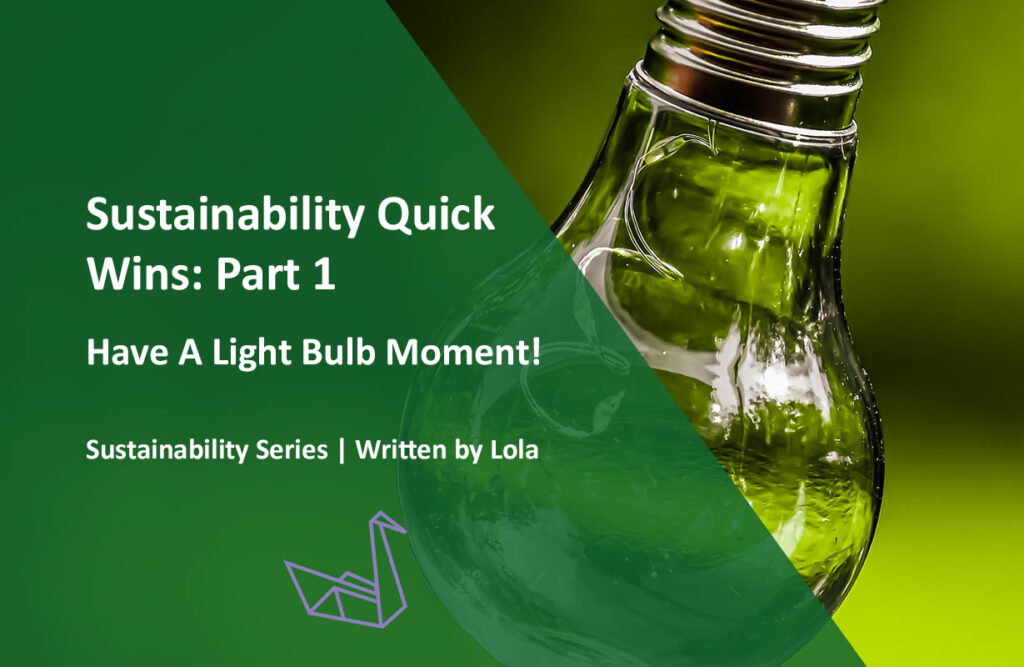 Sustainability Quick Wins: Part 1

Have A Light Bulb Moment!

Sustainability Series | Written by Lola